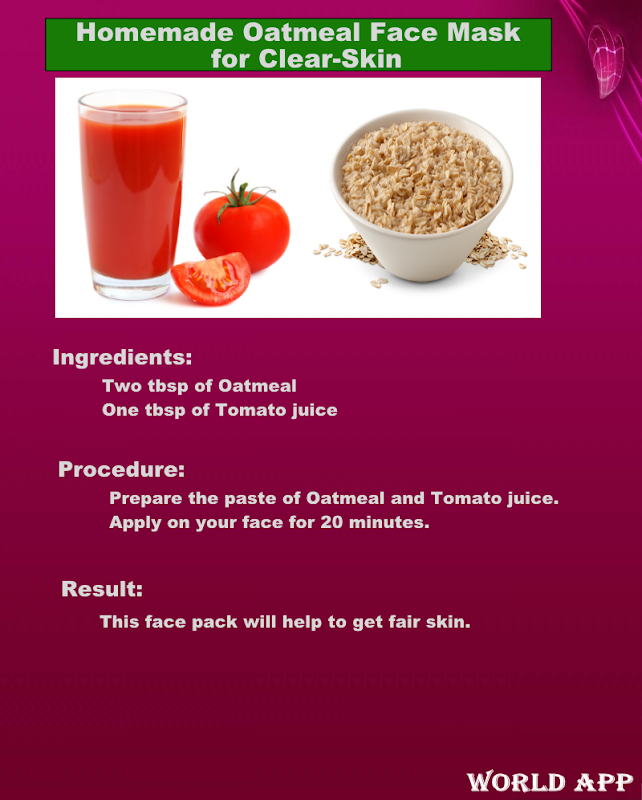 Homemade Oatmeal Face Mask for Clear-Skin

Ingredients:

Two tbsp of Oatmeal
One tbsp of Tomato juice

Procedure:

Prepare the paste of Oatmeal and Tomato juice.
Apply on your face for 20 minutes.

Result:

This face pack will help to get fair skin.

WORLD APP